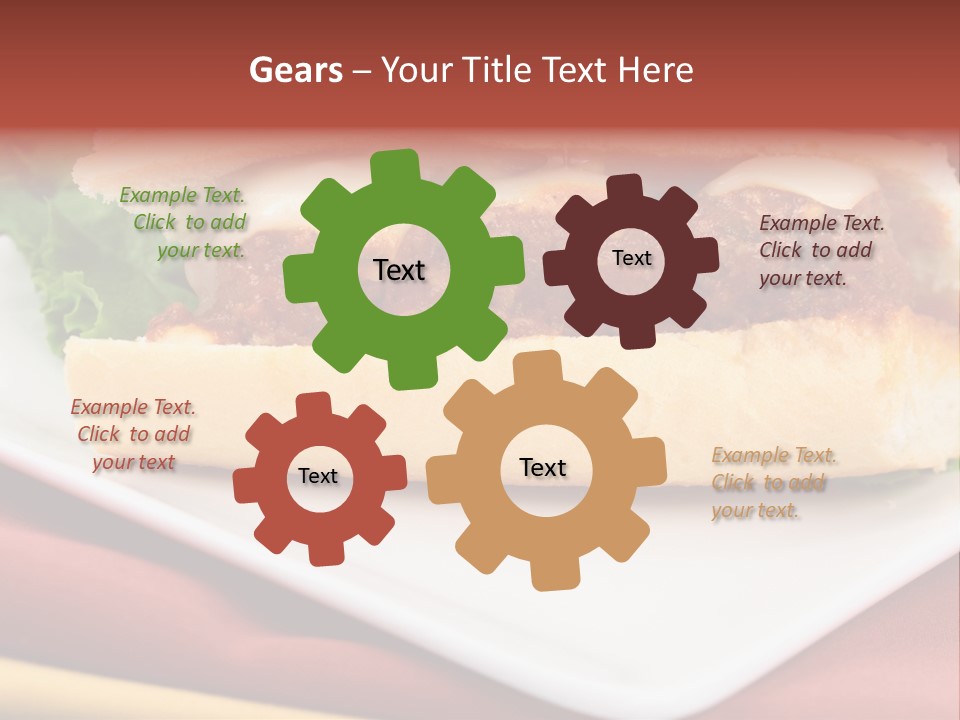 Gears – Your Title Text Here

Example Text. Click to add your text.

Text

Text

Example Text. Click to add your text.

Example Text. Click to add your text

Text

Text

Example Text. Click to add your text.